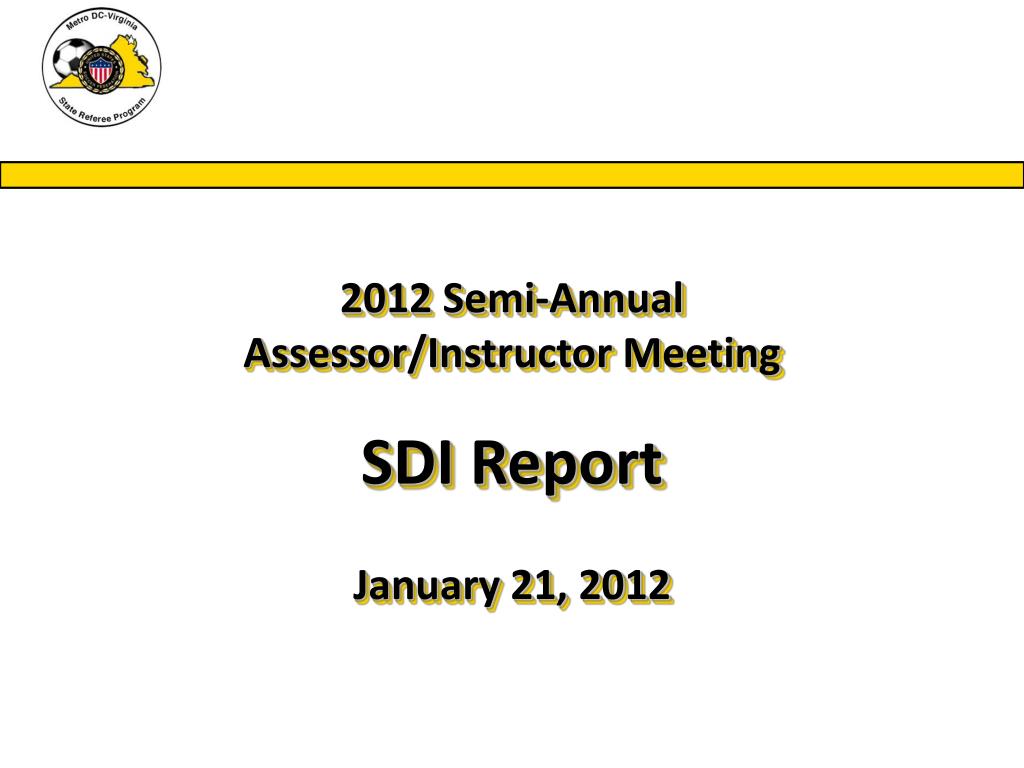 Metro DC-Virginia
State Referee Program

2012 Semi-Annual
Assessor/Instructor Meeting

SDI Report

January 21, 2012